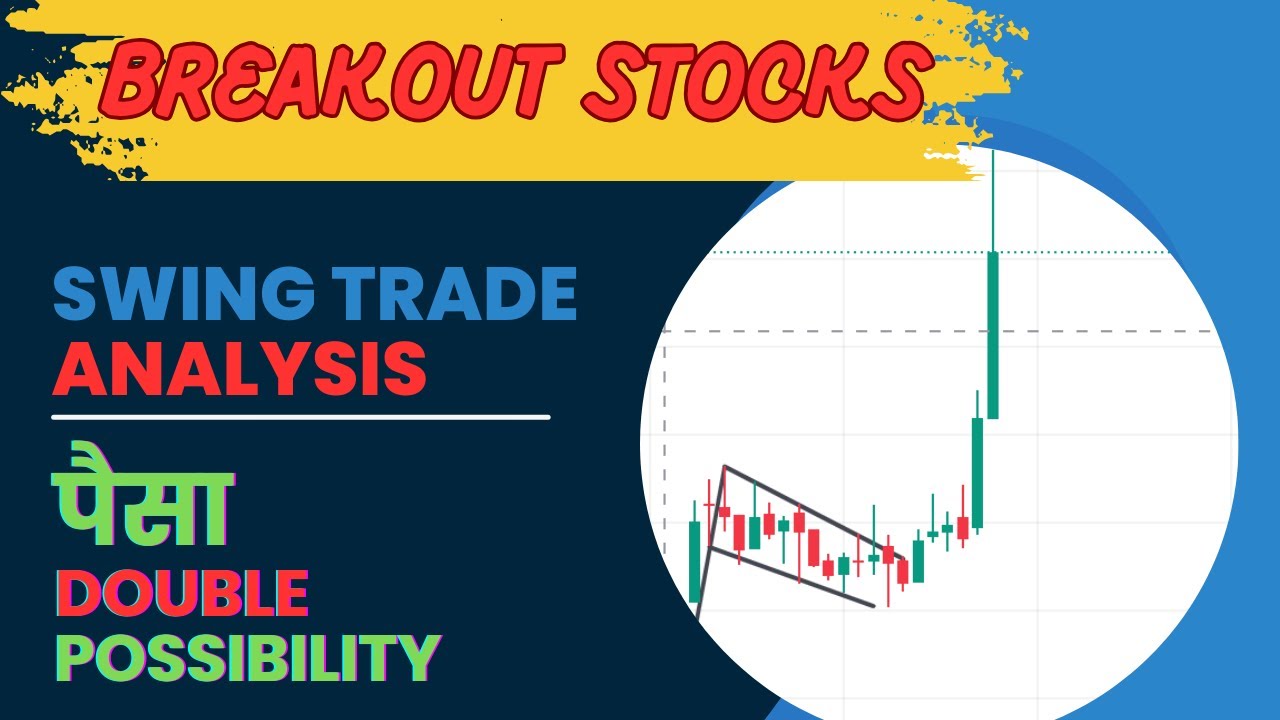 BREAKOUT STOCKS

SWING TRADE ANALYSIS

पैसा DOUBLE POSSIBILITY